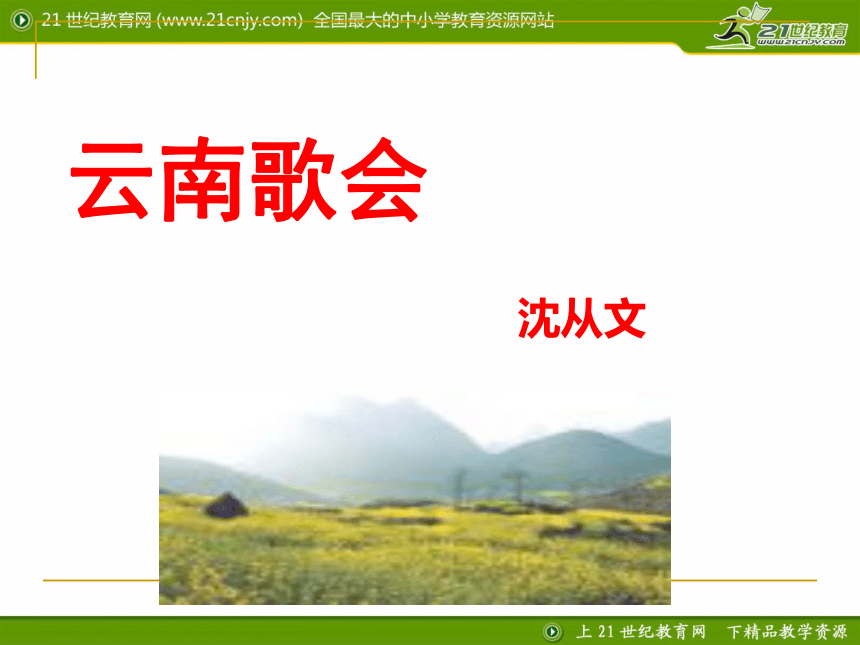 21 世纪教育网 (www.21cnjy.com) 全国最大的中小学教育资源网站

21世纪教育
www.21cnjy.com

云南歌会

沈从文

上 21 世纪教育网 下精品教学资源